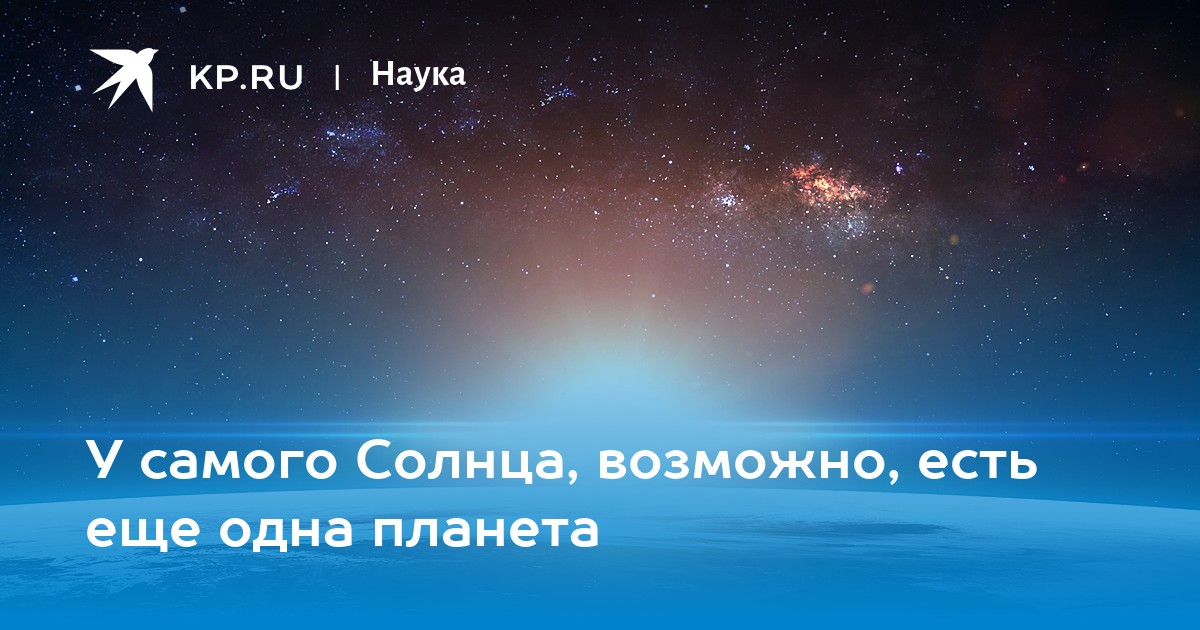 KP.RU | Наука

У самого Солнца, возможно, есть еще одна планета